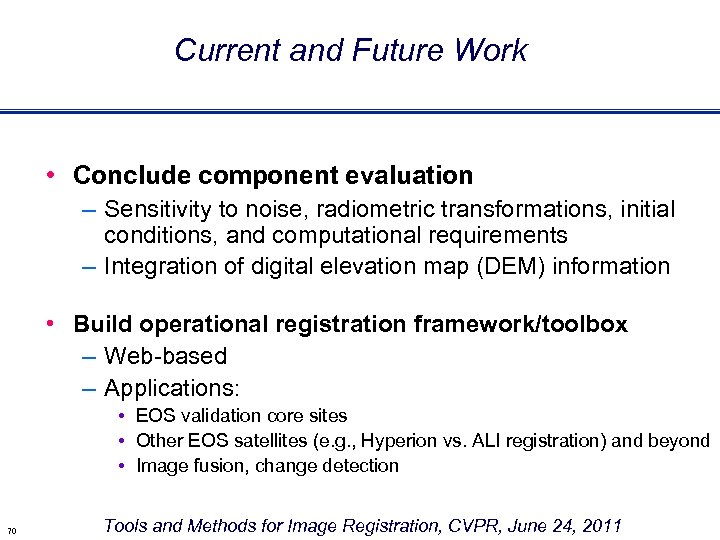 Current and Future Work

• Conclude component evaluation
– Sensitivity to noise, radiometric transformations, initial conditions, and computational requirements
– Integration of digital elevation map (DEM) information

• Build operational registration framework/toolbox
– Web-based
– Applications:
• EOS validation core sites
• Other EOS satellites (e.g., Hyperion vs. ALI registration) and beyond
• Image fusion, change detection

70

Tools and Methods for Image Registration, CVPR, June 24, 2011